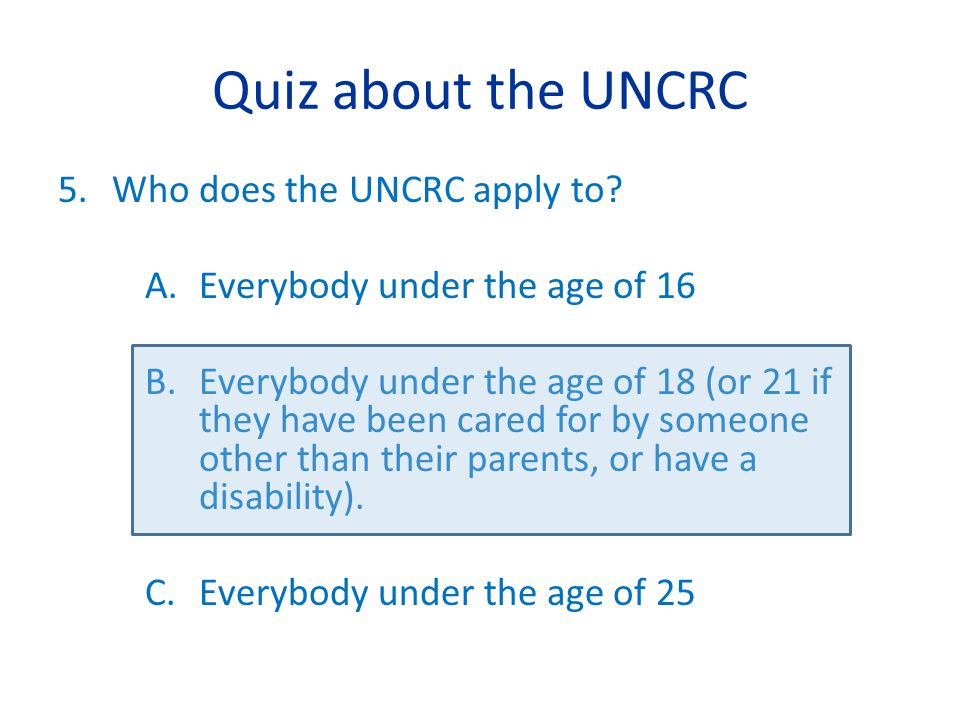 Quiz about the UNCRC

5. Who does the UNCRC apply to?

A. Everybody under the age of 16

B. Everybody under the age of 18 (or 21 if they have been cared for by someone other than their parents, or have a disability).

C. Everybody under the age of 25